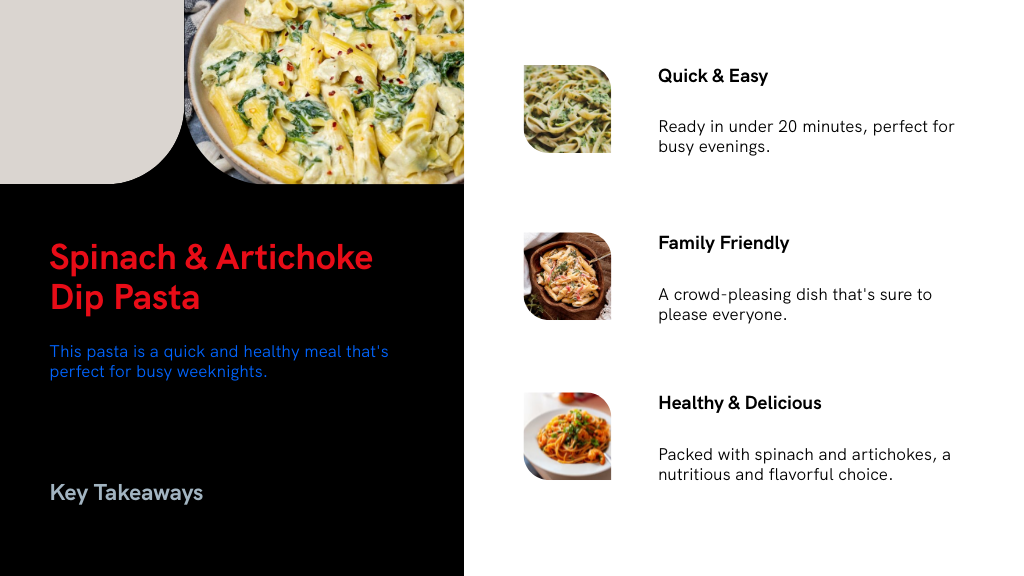 Spinach & Artichoke Dip Pasta

This pasta is a quick and healthy meal that's perfect for busy weeknights.

Key Takeaways

Quick & Easy

Ready in under 20 minutes, perfect for busy evenings.

Family Friendly

A crowd-pleasing dish that's sure to please everyone.

Healthy & Delicious

Packed with spinach and artichokes, a nutritious and flavorful choice.